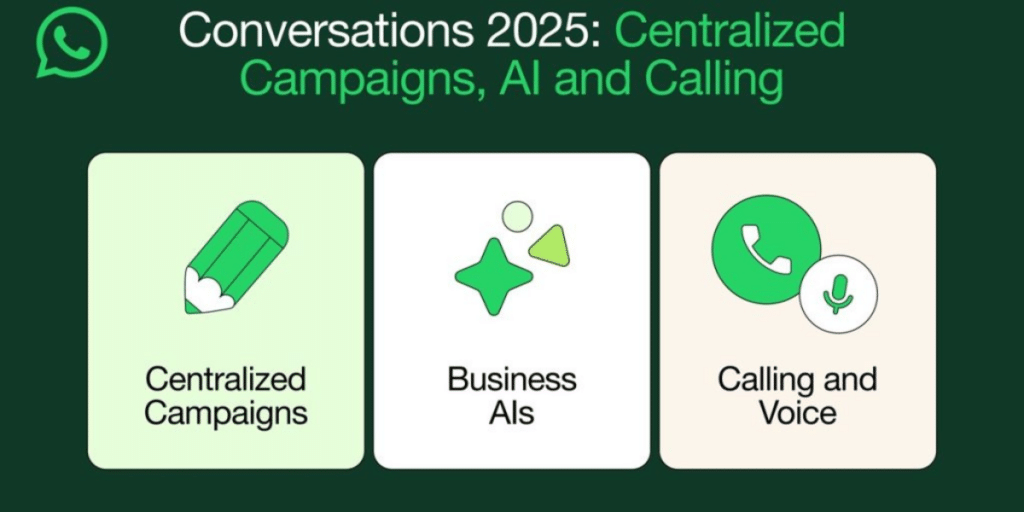 Conversations 2025: Centralized Campaigns, AI and Calling

Centralized Campaigns

Business AIs

Calling and Voice